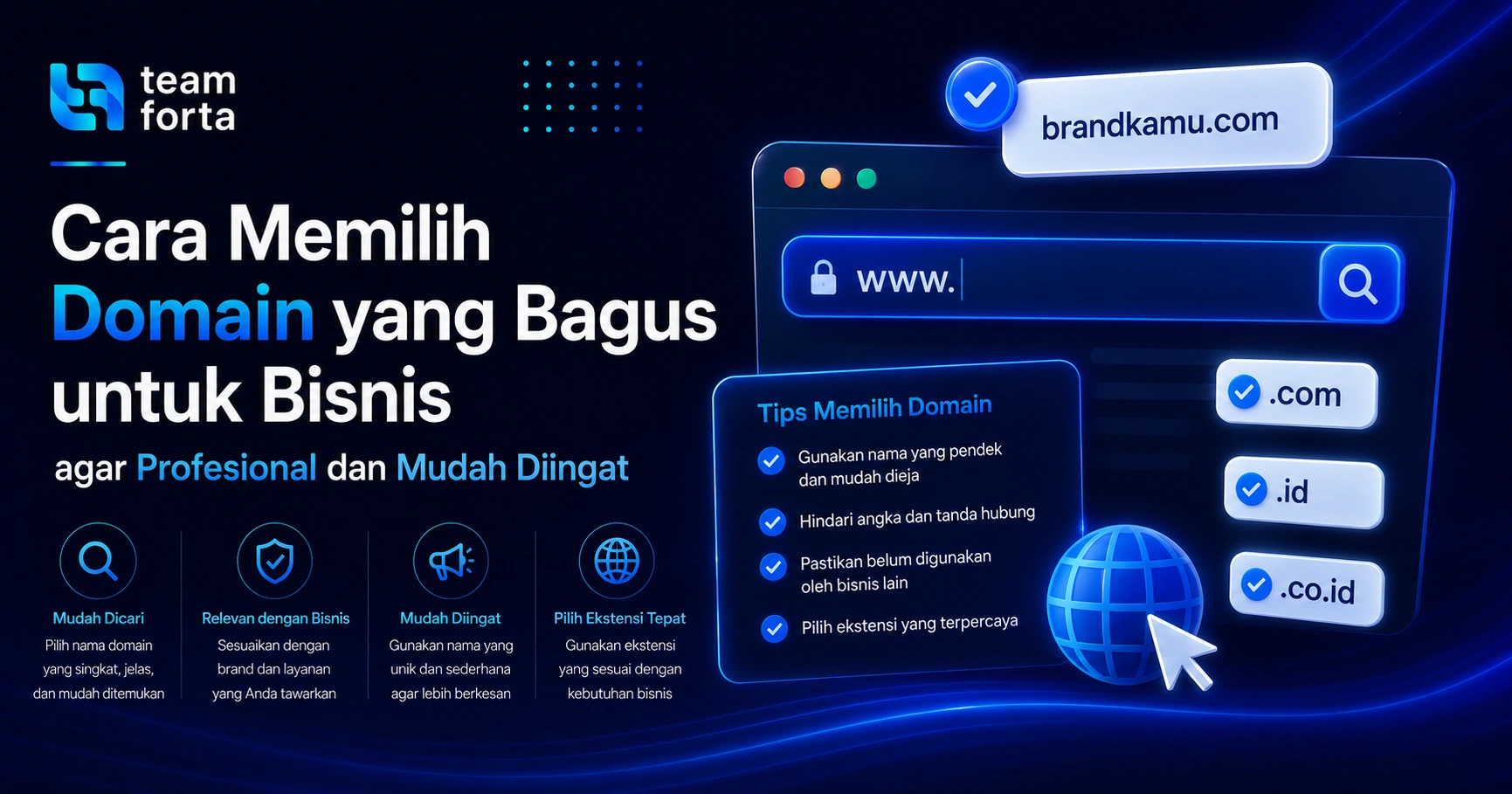 team forta

Cara Memilih Domain yang Bagus untuk Bisnis

agar Profesional dan Mudah Diingat

Mudah Dicari
Pilih nama domain yang singkat, jelas, dan mudah ditemukan

Relevan dengan Bisnis
Sesuaikan dengan brand dan layanan yang Anda tawarkan

Mudah Diingat
Gunakan nama yang unik dan sederhana agar lebih berkesan

Pilih Ekstensi Tepat
Gunakan ekstensi yang sesuai dengan kebutuhan bisnis

brandkamu.com

www.

Tips Memilih Domain
Gunakan nama yang pendek dan mudah dieja
Hindari angka dan tanda hubung
Pastikan belum digunakan oleh bisnis lain
Pilih ekstensi yang terpercaya

.com
.id
.co.id